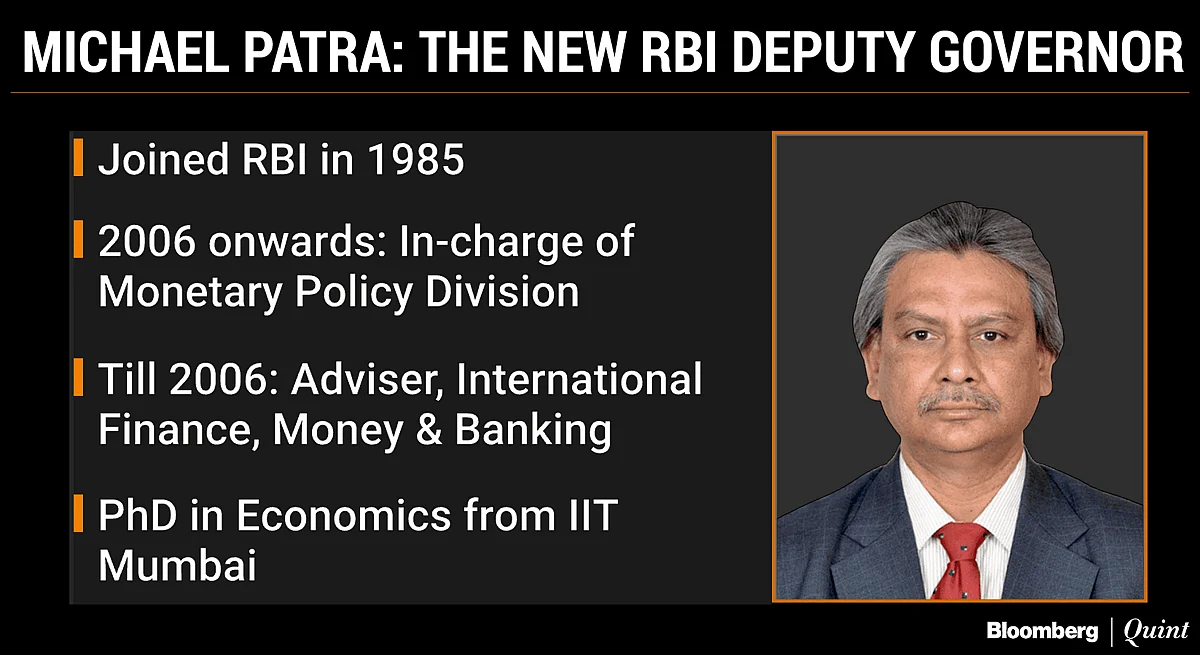 MICHAEL PATRA: THE NEW RBI DEPUTY GOVERNOR

Joined RBI in 1985

2006 onwards: In-charge of Monetary Policy Division

Till 2006: Adviser, International Finance, Money & Banking

PhD in Economics from IIT Mumbai

Bloomberg | Quint